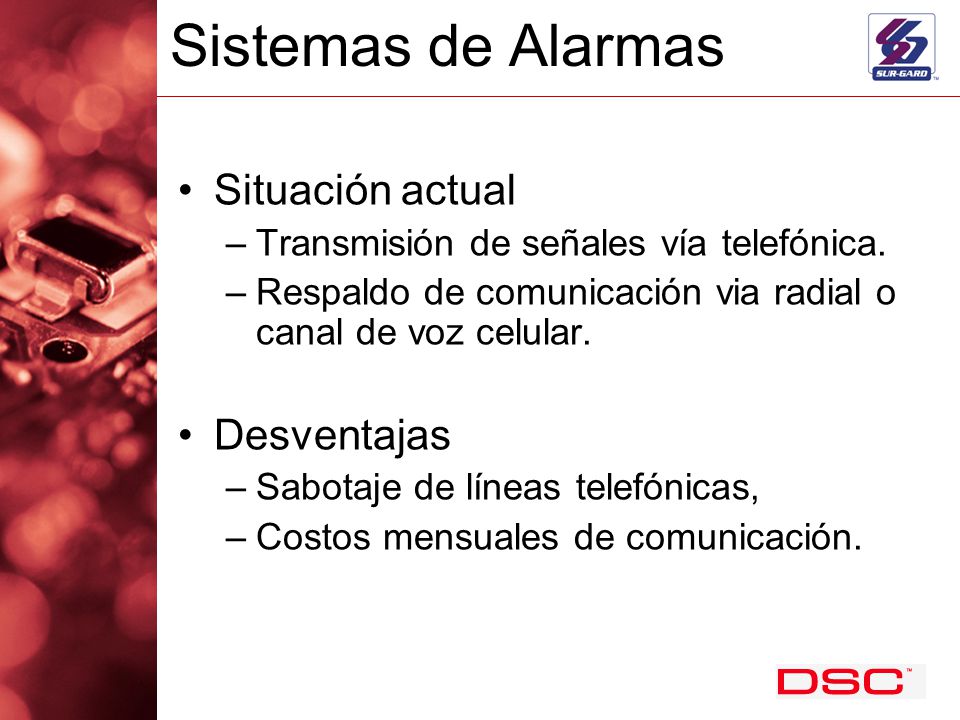 Sistemas de Alarmas

SUR-GARD

• Situación actual
– Transmisión de señales vía telefónica.
– Respaldo de comunicación via radial o canal de voz celular.

• Desventajas
– Sabotaje de líneas telefónicas,
– Costos mensuales de comunicación.

DSC